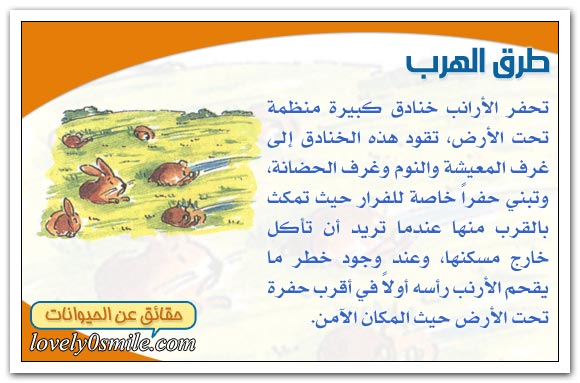 طرق الهرب

تحفر الأرانب خنادق كبيرة منظمة تحت الأرض، تقود هذه الخنادق إلى غرف المعيشة والنوم وغرف الحضانة، وتبني حفراً خاصة للفرار حيث تمكث بالقرب منها عندما تريد أن تأكل خارج مسكنها، وعند وجود خطر ما يقحم الأرنب رأسه أولاً في أقرب حفرة تحت الأرض حيث المكان الآمن.

حقائق عن الحيوانات
lovely0smile.com